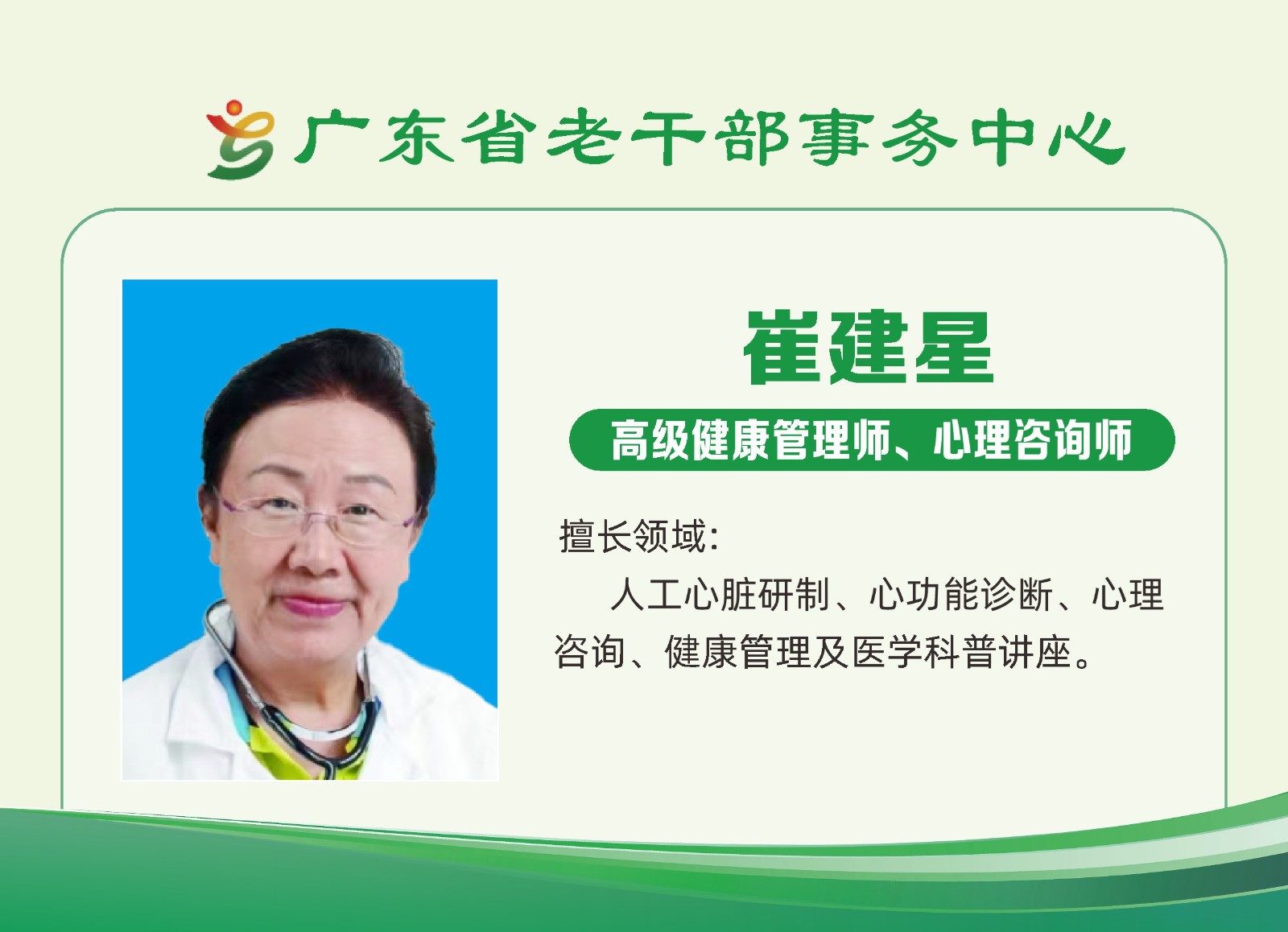 广东省老干部事务中心

崔建星

高级健康管理师、心理咨询师

擅长领域:

人工心脏研制、心功能诊断、心理咨询、健康管理及医学科普讲座。